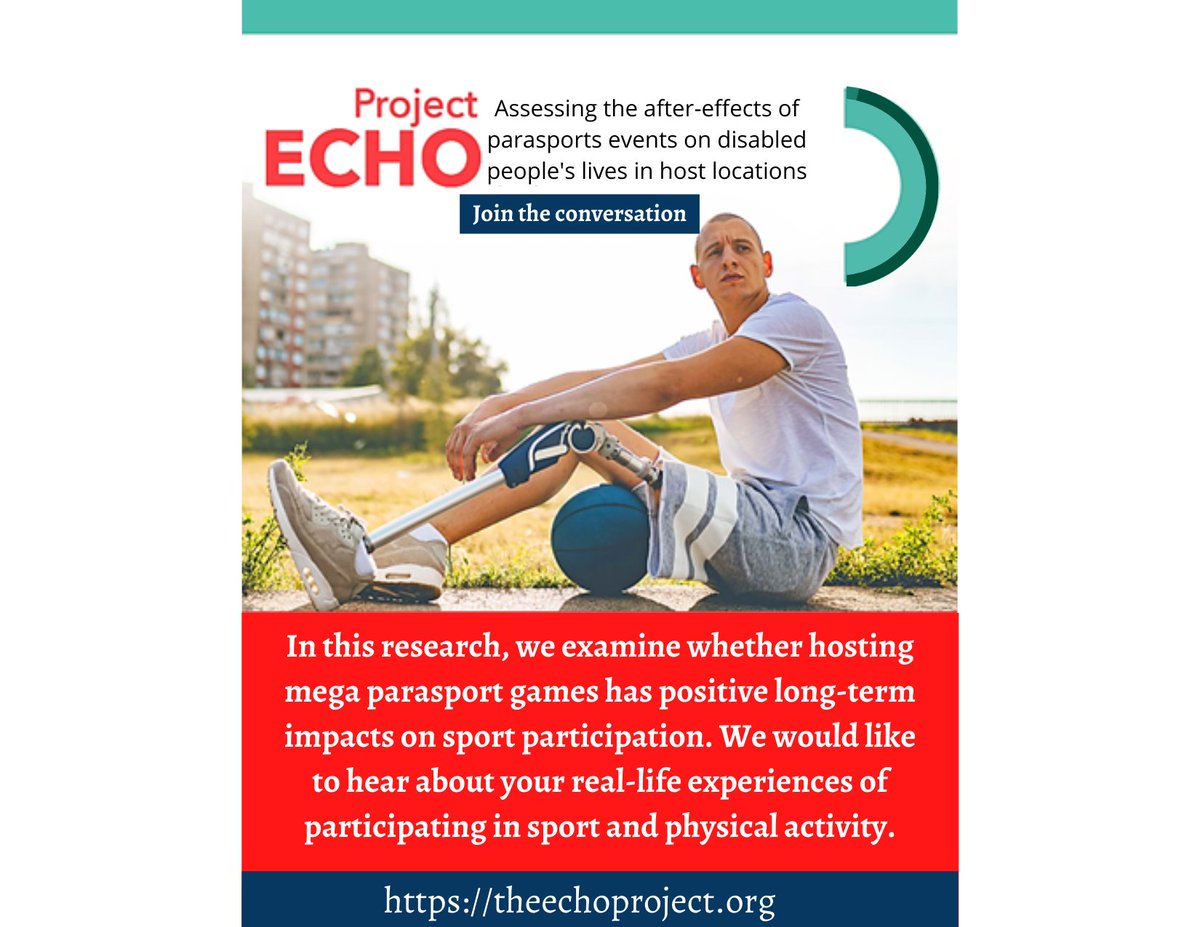 Project ECHO

Assessing the after-effects of parasports events on disabled people's lives in host locations

Join the conversation

In this research, we examine whether hosting mega parasport games has positive long-term impacts on sport participation. We would like to hear about your real-life experiences of participating in sport and physical activity.

https://theechoproject.org